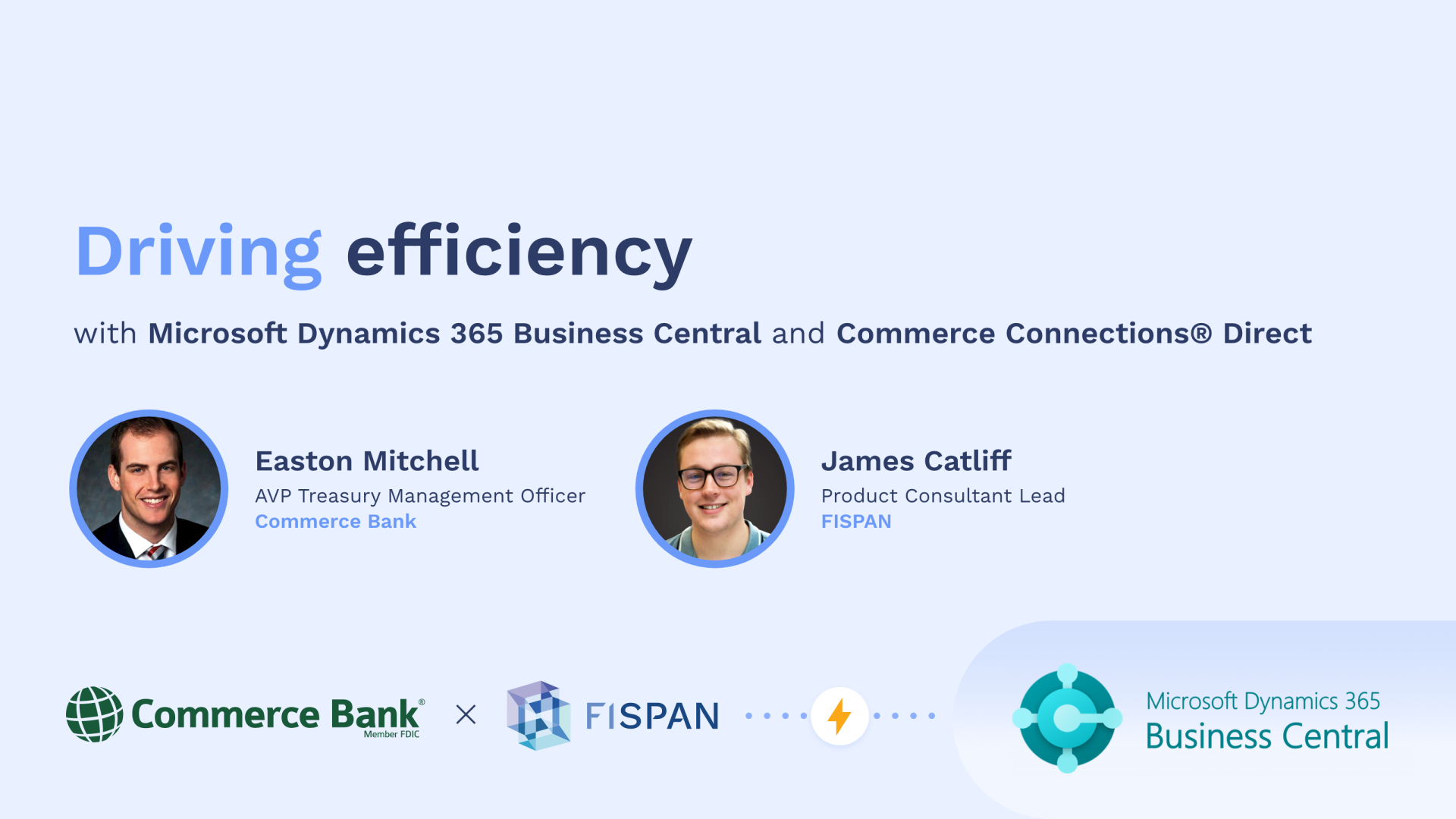 Driving efficiency

with Microsoft Dynamics 365 Business Central and Commerce Connections® Direct

Easton Mitchell
AVP Treasury Management Officer
Commerce Bank

James Catliff
Product Consultant Lead
FISPAN

Commerce Bank®
Member FDIC

×

FISPAN

Microsoft Dynamics 365
Business Central